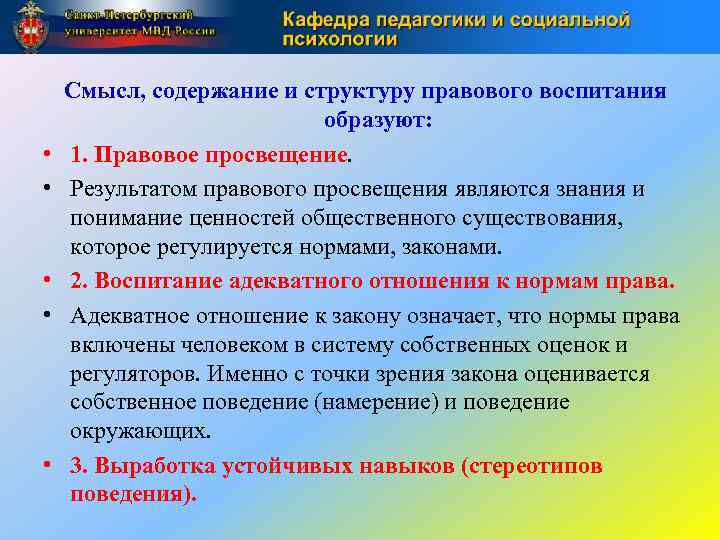 Санкт-Петербургский университет МВД России

Кафедра педагогики и социальной психологии

Смысл, содержание и структуру правового воспитания образуют:

• 1. Правовое просвещение.

• Результатом правового просвещения являются знания и понимание ценностей общественного существования, которое регулируется нормами, законами.

• 2. Воспитание адекватного отношения к нормам права.

• Адекватное отношение к закону означает, что нормы права включены человеком в систему собственных оценок и регуляторов. Именно с точки зрения закона оценивается собственное поведение (намерение) и поведение окружающих.

• 3. Выработка устойчивых навыков (стереотипов поведения).